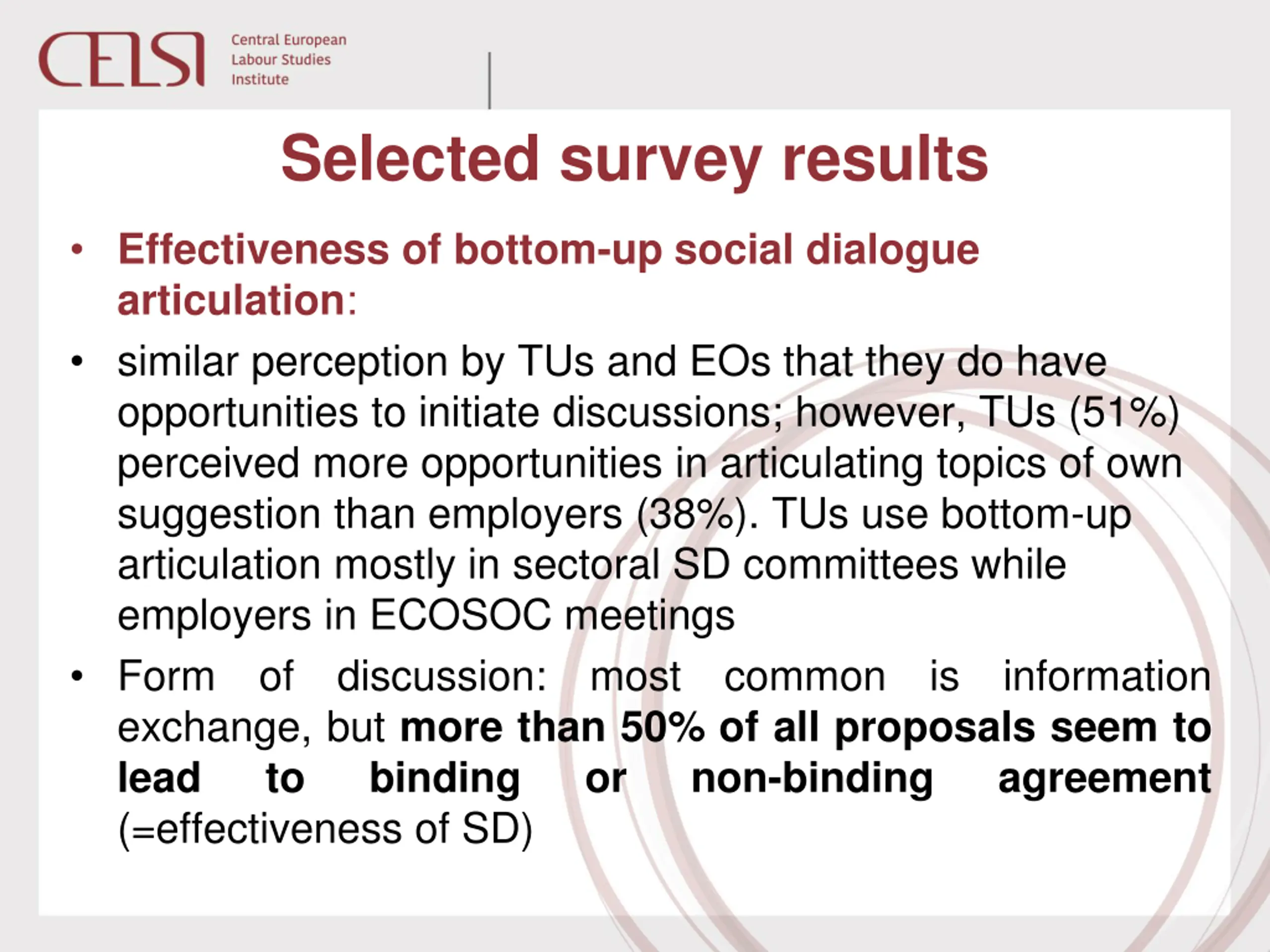 CELSI Central European Labour Studies Institute

Selected survey results

• Effectiveness of bottom-up social dialogue articulation:

• similar perception by TUs and EOs that they do have opportunities to initiate discussions; however, TUs (51%) perceived more opportunities in articulating topics of own suggestion than employers (38%). TUs use bottom-up articulation mostly in sectoral SD committees while employers in ECOSOC meetings

• Form of discussion: most common is information exchange, but more than 50% of all proposals seem to lead to binding or non-binding agreement (=effectiveness of SD)